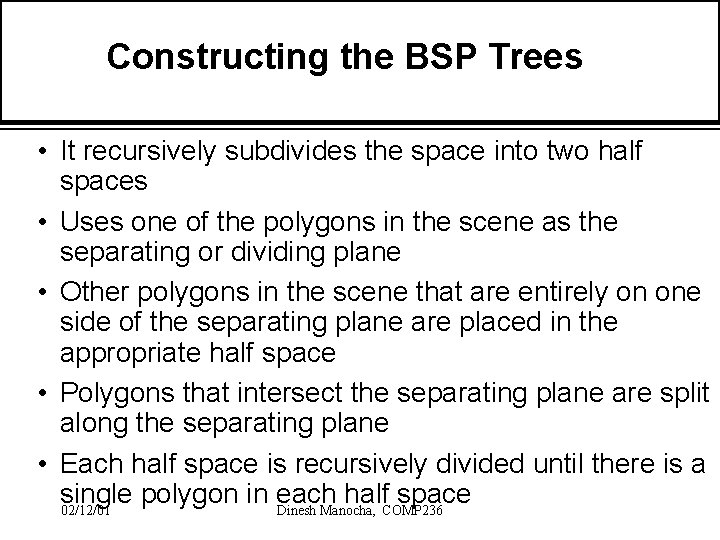 Constructing the BSP Trees

• It recursively subdivides the space into two half spaces

• Uses one of the polygons in the scene as the separating or dividing plane

• Other polygons in the scene that are entirely on one side of the separating plane are placed in the appropriate half space

• Polygons that intersect the separating plane are split along the separating plane

• Each half space is recursively divided until there is a single polygon in each half space

02/12/01

Dinesh Manocha, COMP236